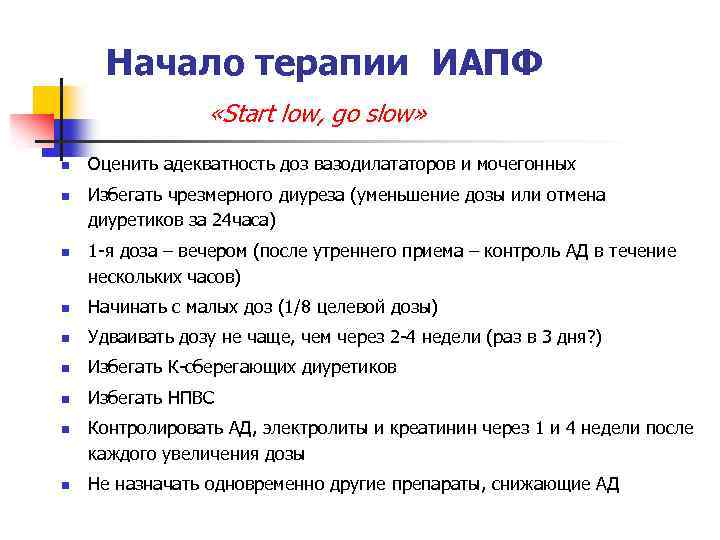 Начало терапии ИАПФ

«Start low, go slow»

- Оценить адекватность доз вазодилататоров и мочегонных
- Избегать чрезмерного диуреза (уменьшение дозы или отмена диуретиков за 24часа)
- 1-я доза – вечером (после утреннего приема – контроль АД в течение нескольких часов)
- Начинать с малых доз (1/8 целевой дозы)
- Удваивать дозу не чаще, чем через 2-4 недели (раз в 3 дня?)
- Избегать К-сберегающих диуретиков
- Избегать НПВС
- Контролировать АД, электролиты и креатинин через 1 и 4 недели после каждого увеличения дозы
- Не назначать одновременно другие препараты, снижающие АД